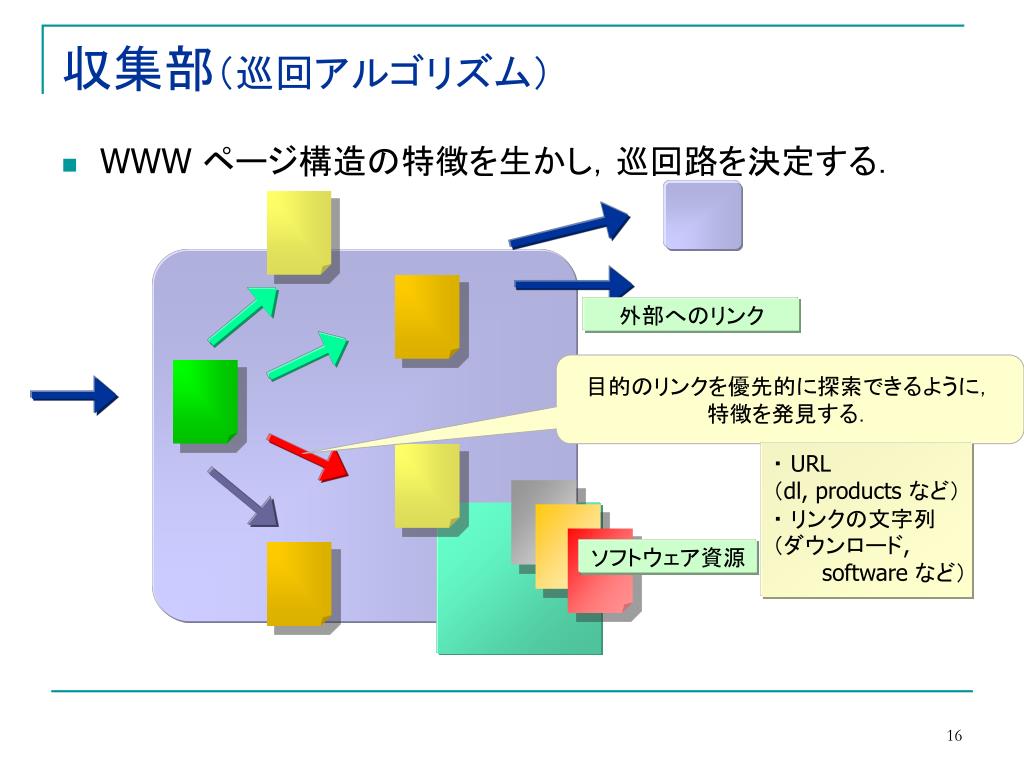 収集部（巡回アルゴリズム）

WWW ページ構造の特徴を生かし，巡回路を決定する．

外部へのリンク

目的のリンクを優先的に探索できるように，特徴を発見する．

・URL
（dl, products など）
・リンクの文字列
（ダウンロード,
software など）

ソフトウェア資源

16